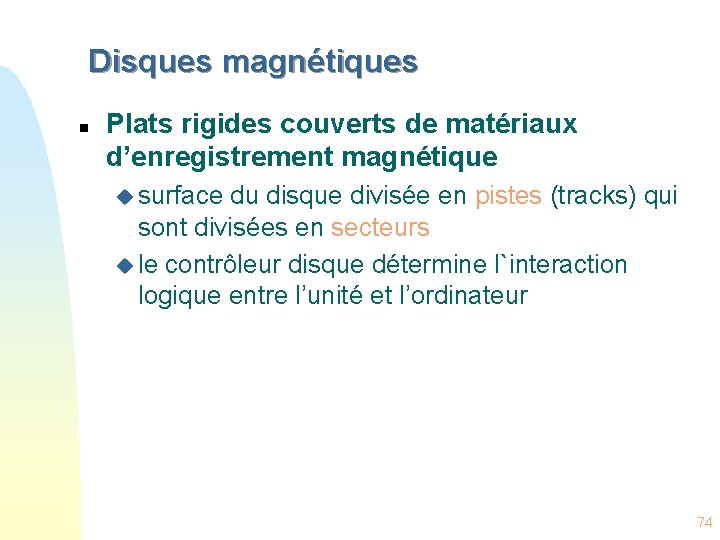 Disques magnétiques

Plats rigides couverts de matériaux d’enregistrement magnétique

surface du disque divisée en pistes (tracks) qui sont divisées en secteurs

le contrôleur disque détermine l`interaction logique entre l’unité et l’ordinateur

74